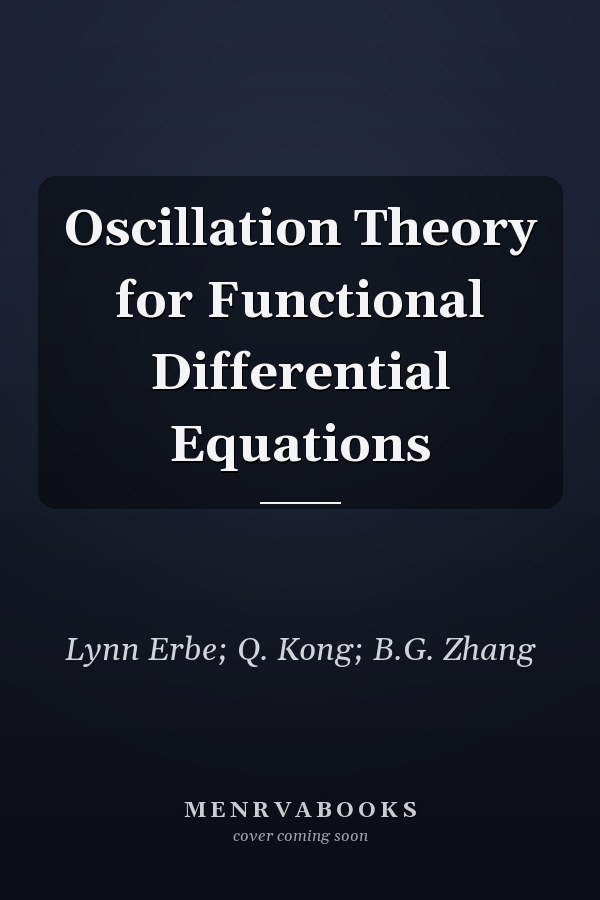 Oscillation Theory for Functional Differential Equations

Lynn Erbe; Q. Kong; B.G. Zhang

MENRVABOOKS
cover coming soon